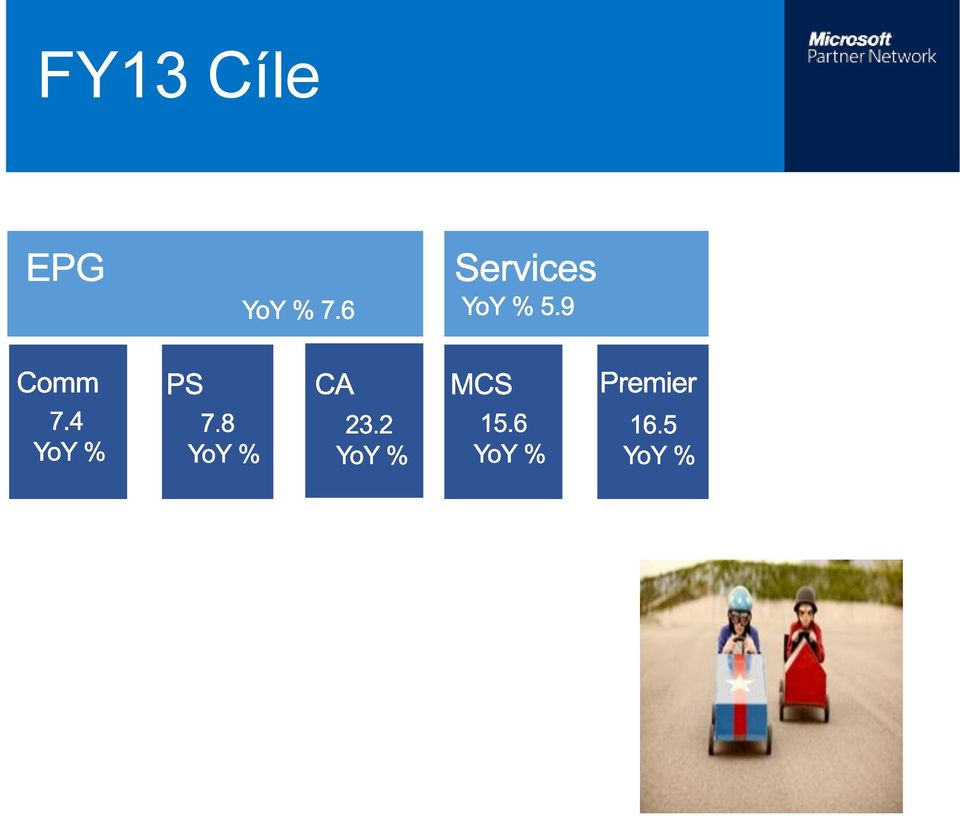 FY13 Cíle

Microsoft
Partner Network

EPG
YoY % 7.6

Services
YoY % 5.9

Comm
7.4
YoY %

PS
7.8
YoY %

CA
23.2
YoY %

MCS
15.6
YoY %

Premier
16.5
YoY %